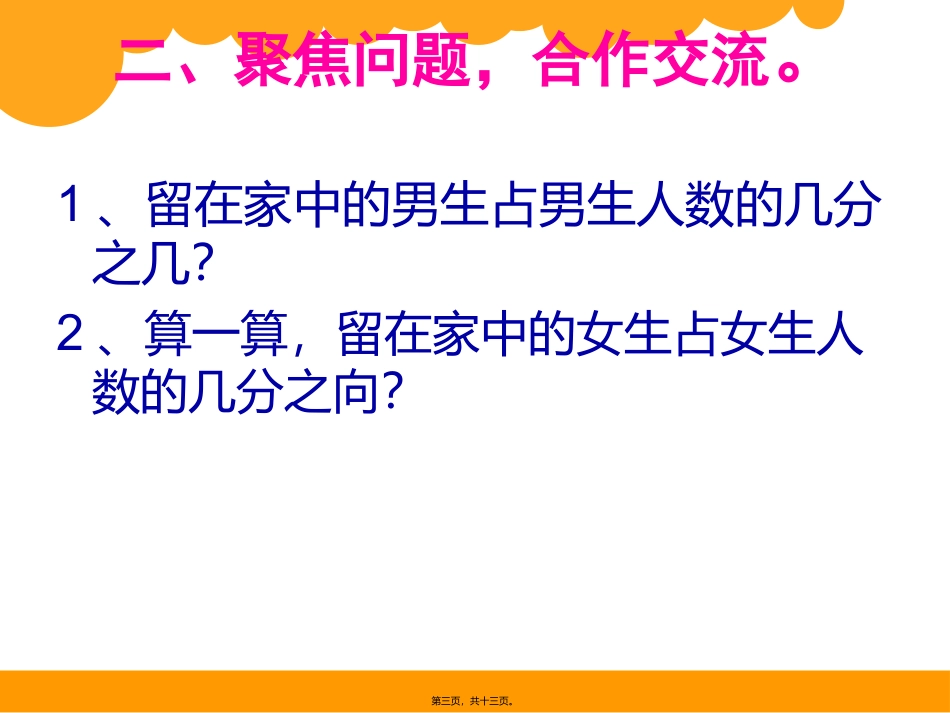 二、聚焦问题，合作交流。

1、留在家中的男生占男生人数的几分之几?

2、算一算，留在家中的女生占女生人数的几分之向?

第三页，共十三页。